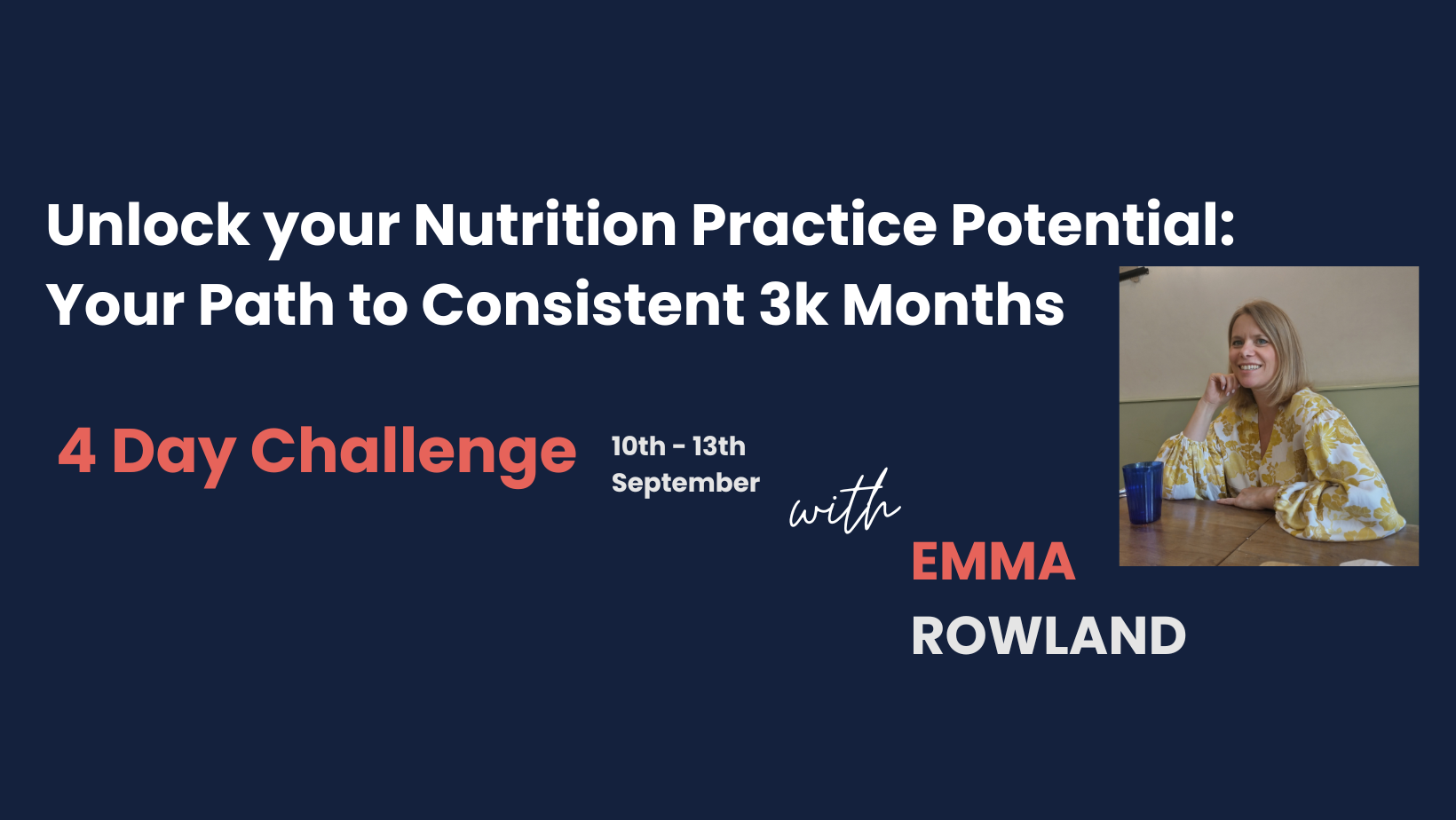 Unlock your Nutrition Practice Potential: Your Path to Consistent 3k Months

4 Day Challenge

10th - 13th September

with

EMMA ROWLAND